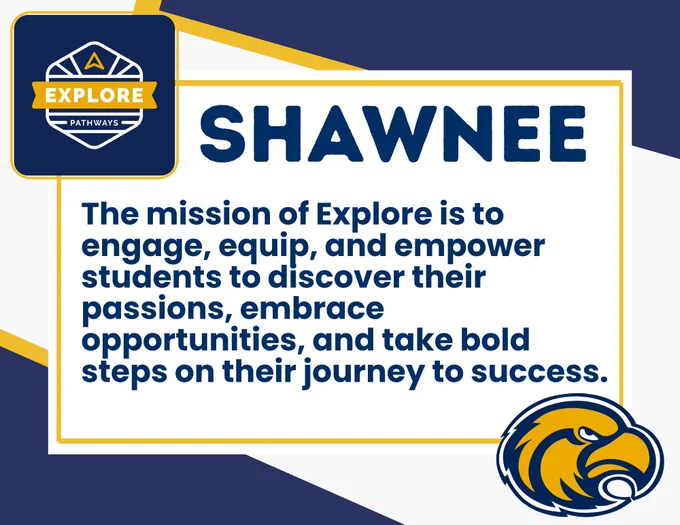 EXPLORE
PATHWAYS

SHAWNEE

The mission of Explore is to engage, equip, and empower students to discover their passions, embrace opportunities, and take bold steps on their journey to success.